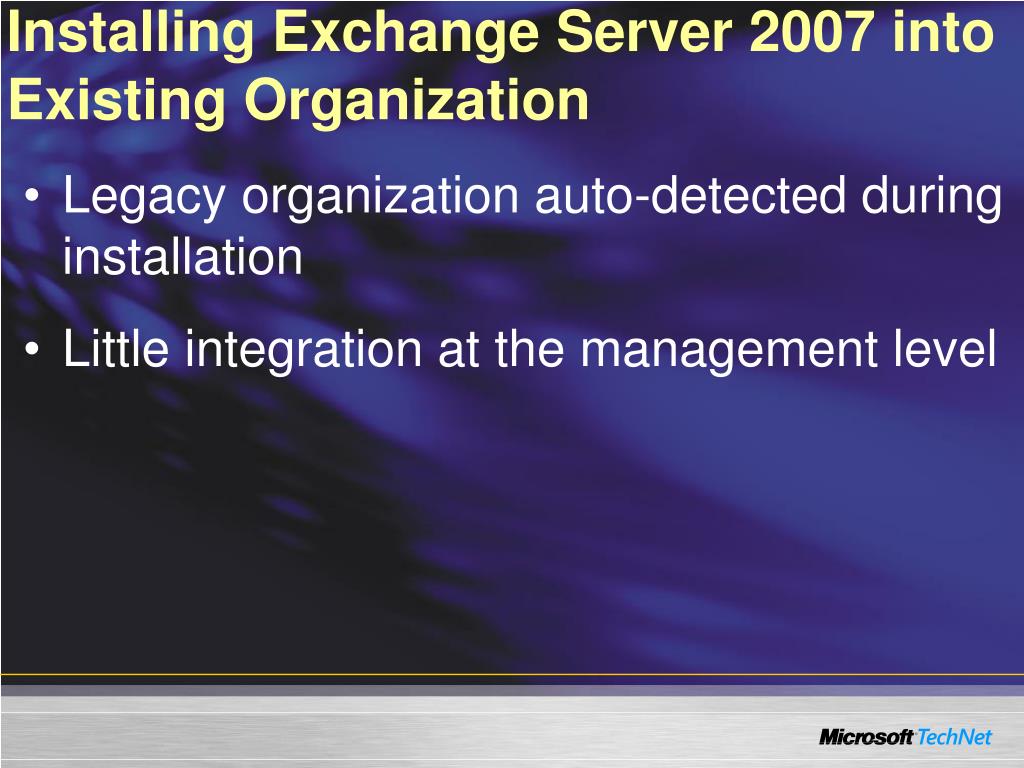 Installing Exchange Server 2007 into Existing Organization

• Legacy organization auto-detected during installation

• Little integration at the management level

Microsoft TechNet